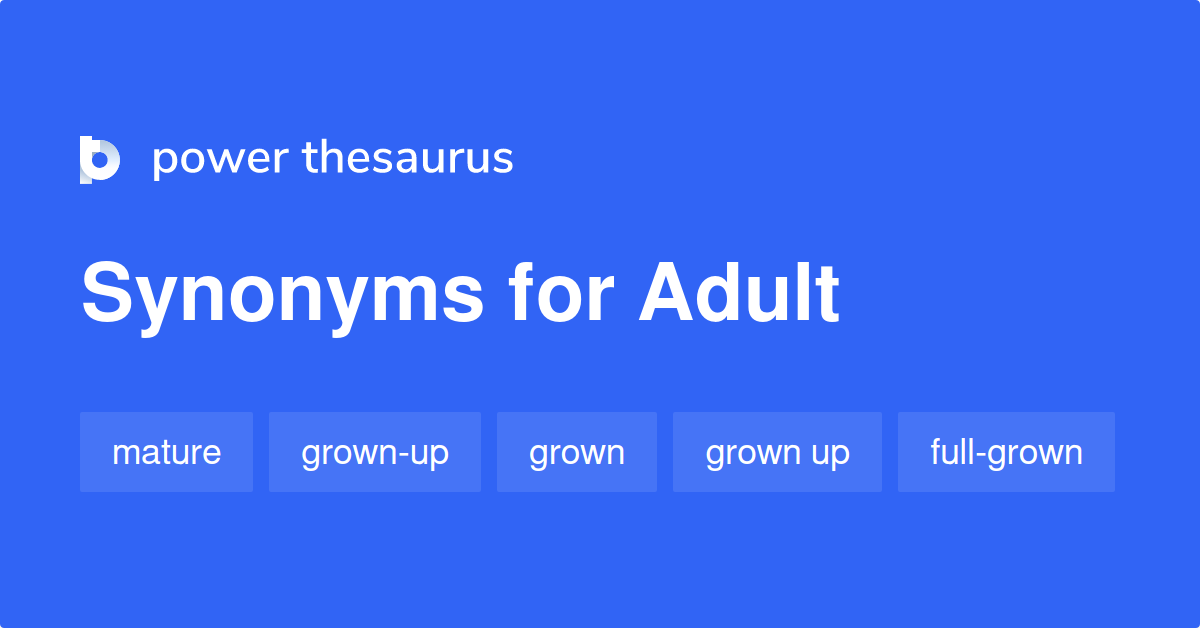 power thesaurus

Synonyms for Adult

mature grown-up grown grown up full-grown